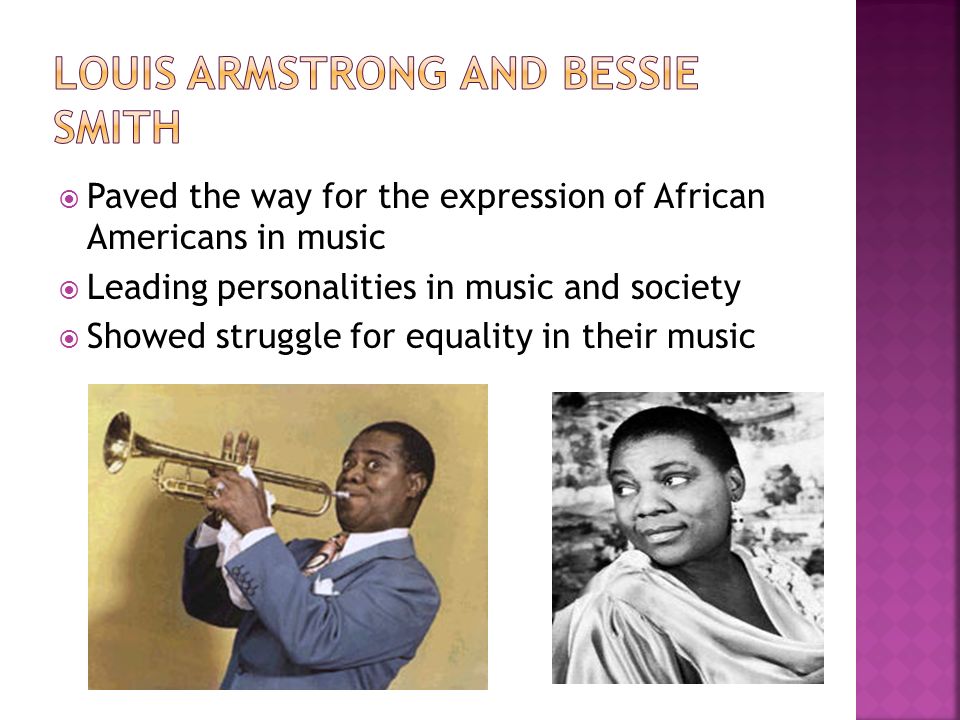 LOUIS ARMSTRONG AND BESSIE SMITH

Paved the way for the expression of African Americans in music

Leading personalities in music and society

Showed struggle for equality in their music